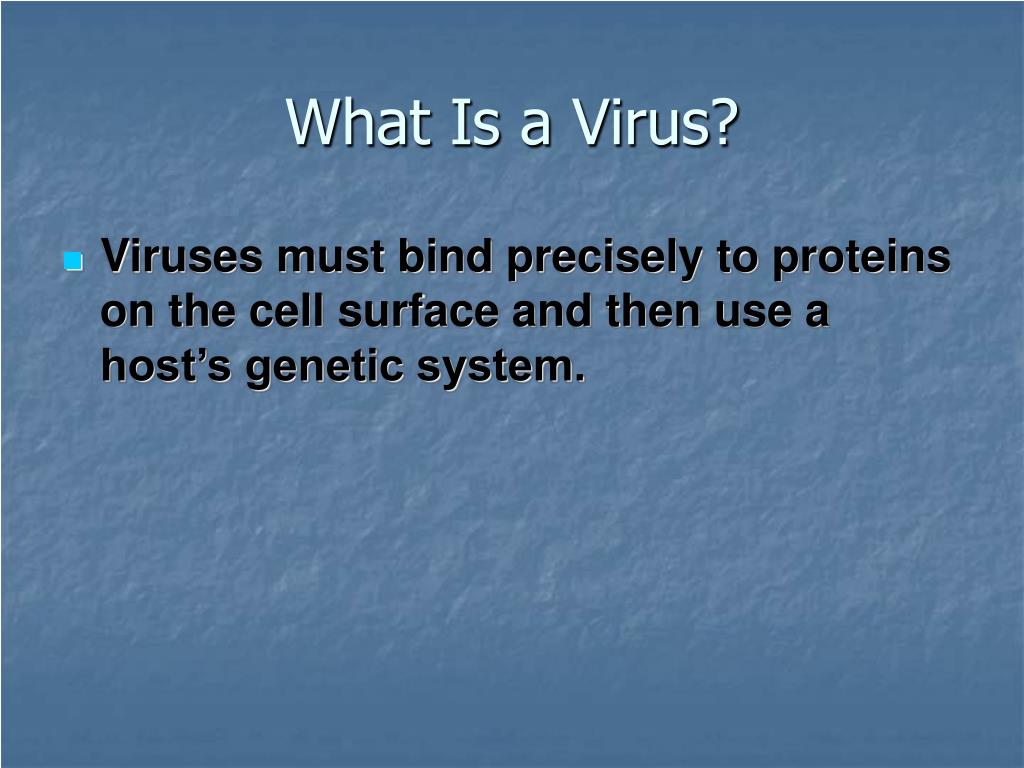 What Is a Virus?

Viruses must bind precisely to proteins on the cell surface and then use a host’s genetic system.